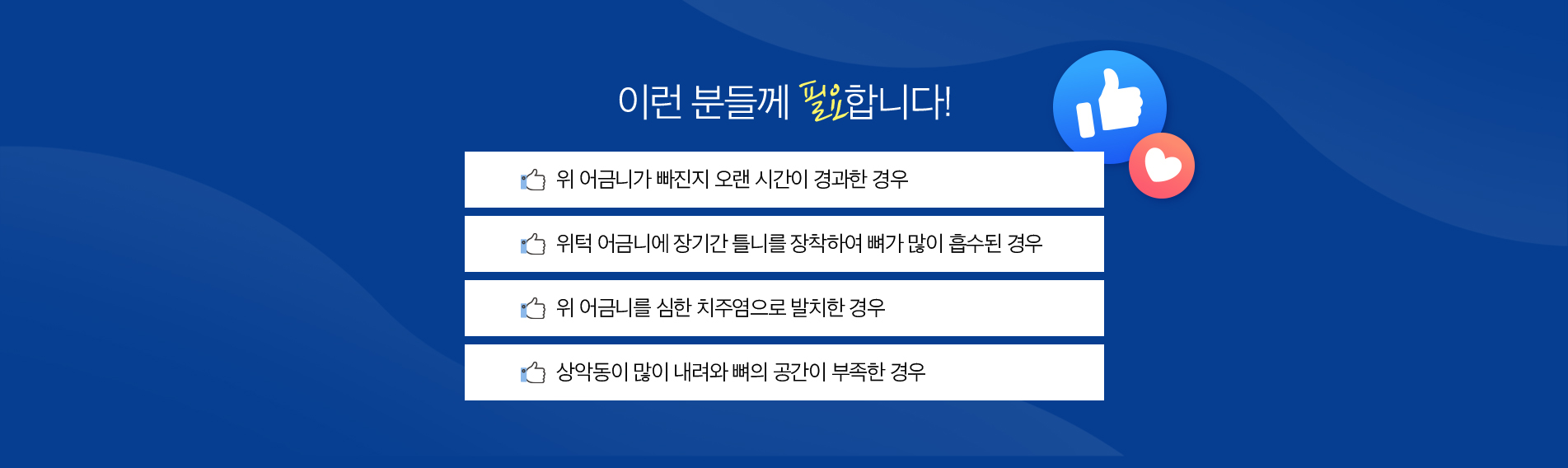 이런 분들께 필요합니다!

위 어금니가 빠진지 오랜 시간이 경과한 경우

위턱 어금니에 장기간 틀니를 장착하여 뼈가 많이 흡수된 경우

위 어금니를 심한 치주염으로 발치한 경우

상악동이 많이 내려와 뼈의 공간이 부족한 경우